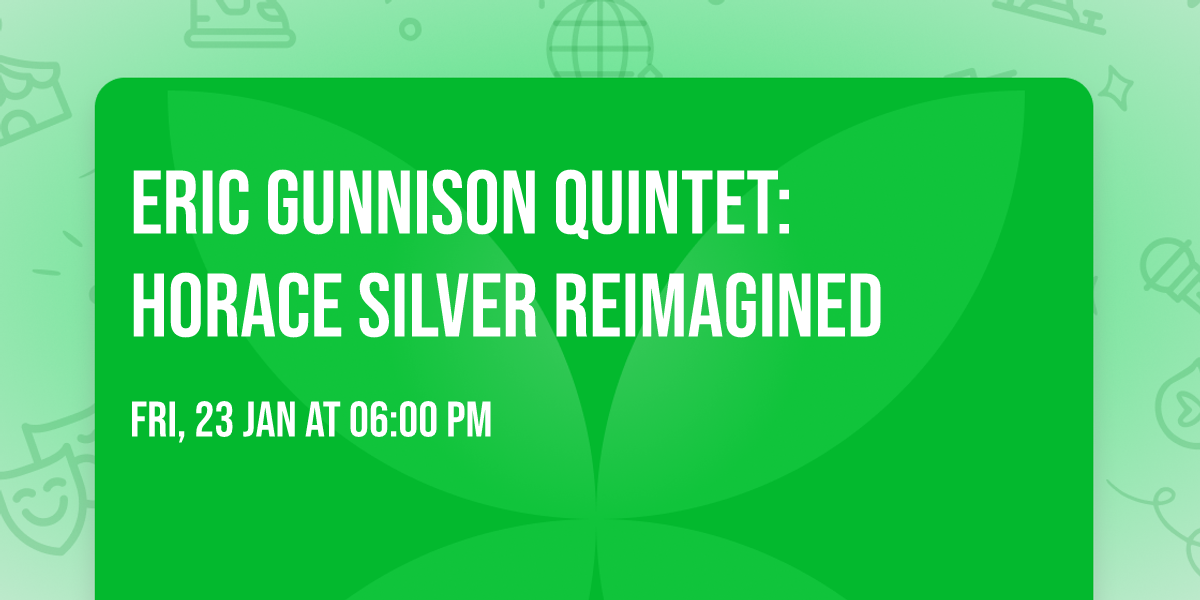 ERIC GUNNISON QUINTET: HORACE SILVER REIMAGINED

FRI, 23 JAN AT 06:00 PM